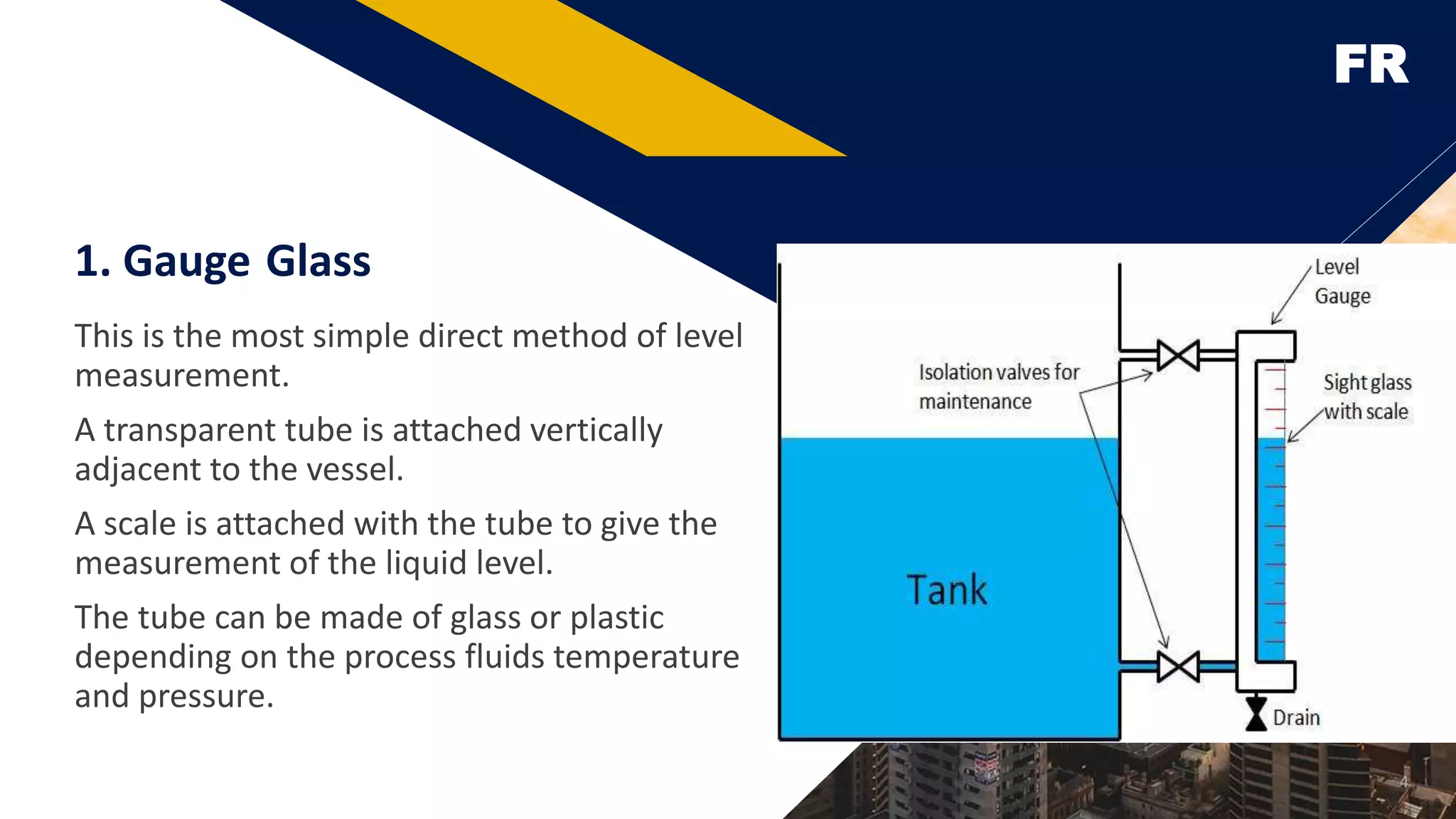 FR

1. Gauge Glass

This is the most simple direct method of level measurement.

A transparent tube is attached vertically adjacent to the vessel.

A scale is attached with the tube to give the measurement of the liquid level.

The tube can be made of glass or plastic depending on the process fluids temperature and pressure.

Level Gauge

Isolation valves for maintenance

Sight glass with scale

Tank

Drain

4